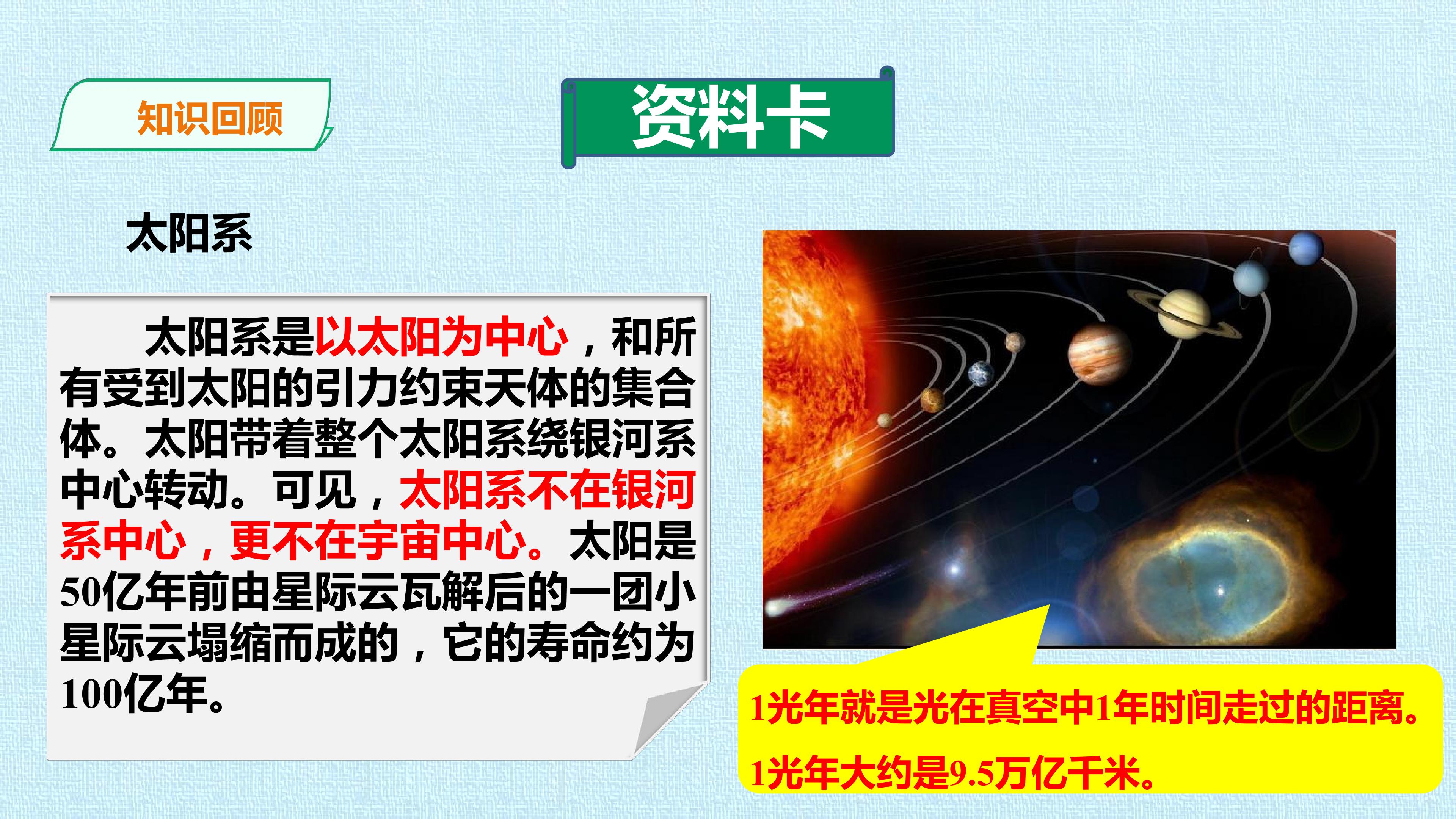 知识回顾

资料卡

太阳系

太阳系是以太阳为中心，和所有受到太阳的引力约束天体的集合体。太阳带着整个太阳系绕银河系中心转动。可见，太阳系不在银河系中心，更不在宇宙中心。太阳是50亿年前由星际云瓦解后的一团小星际云塌缩而成的，它的寿命约为100亿年。

1光年就是光在真空中1年时间走过的距离。

1光年大约是9.5万亿千米。